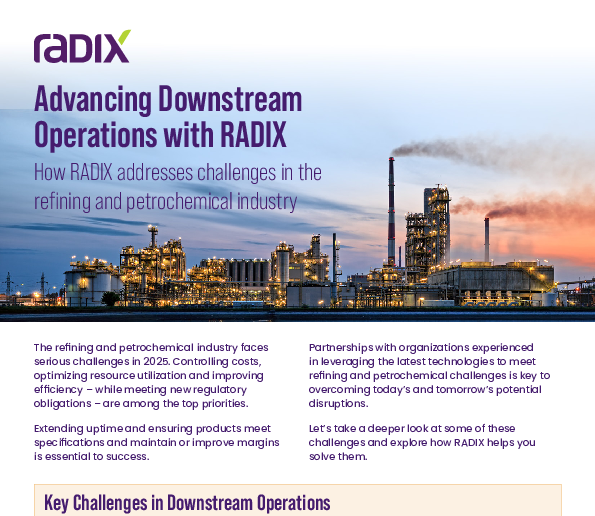 radix

Advancing Downstream Operations with RADIX

How RADIX addresses challenges in the refining and petrochemical industry

The refining and petrochemical industry faces serious challenges in 2025. Controlling costs, optimizing resource utilization and improving efficiency – while meeting new regulatory obligations – are among the top priorities.

Extending uptime and ensuring products meet specifications and maintain or improve margins is essential to success.

Partnerships with organizations experienced in leveraging the latest technologies to meet refining and petrochemical challenges is key to overcoming today's and tomorrow's potential disruptions.

Let's take a deeper look at some of these challenges and explore how RADIX helps you solve them.

Key Challenges in Downstream Operations